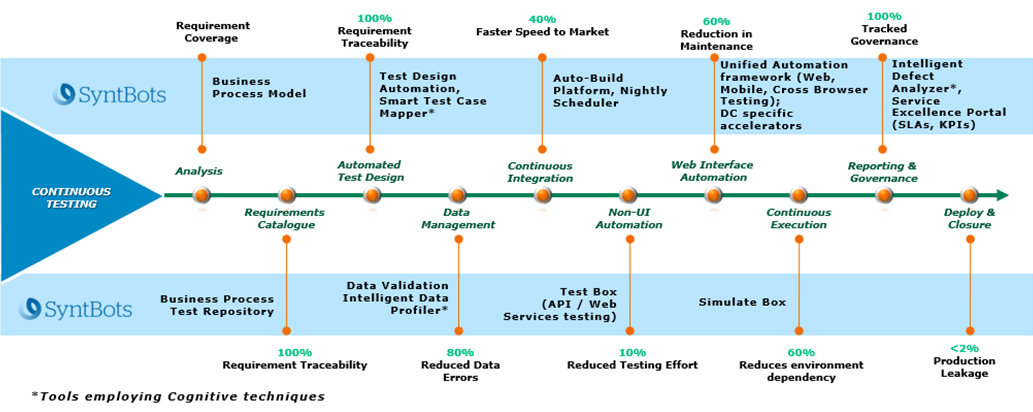 Requirement Coverage

100%
Requirement Traceability

40%
Faster Speed to Market

60%
Reduction in Maintenance

100%
Tracked Governance

SyntBots

Business Process Model

Test Design Automation, Smart Test Case Mapper*

Auto-Build Platform, Nightly Scheduler

Unified Automation framework (Web, Mobile, Cross Browser Testing); DC specific accelerators

Intelligent Defect Analyzer*, Service Excellence Portal (SLAs, KPIs)

CONTINUOUS TESTING

Analysis

Automated Test Design

Continuous Integration

Web Interface Automation

Reporting & Governance

Requirements Catalogue

Data Management

Non-UI Automation

Continuous Execution

Deploy & Closure

SyntBots

Business Process Test Repository

Data Validation Intelligent Data Profiler*

Test Box (API / Web Services testing)

Simulate Box

100%
Requirement Traceability

80%
Reduced Data Errors

10%
Reduced Testing Effort

60%
Reduces environment dependency

<2%
Production Leakage

*Tools employing Cognitive techniques